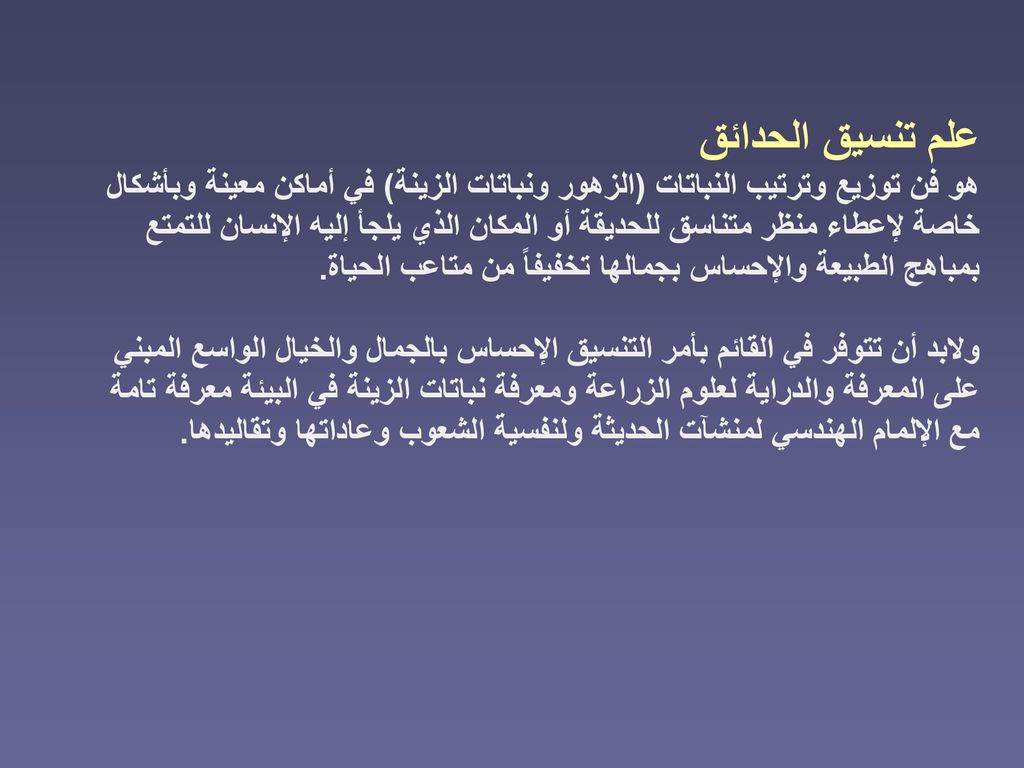 علم تنسيق الحدائق
هو فن توزيع وترتيب النباتات (الزهور ونباتات الزينة) في أماكن معينة وبأشكال خاصة لإعطاء منظر متناسق للحديقة أو المكان الذي يلجأ إليه الإنسان للتمتع بمباهج الطبيعة والإحساس بجمالها تخفيفاً من متاعب الحياة.

ولابد أن تتوفر في القائم بأمر التنسيق الإحساس بالجمال والخيال الواسع المبني على المعرفة والدراية لعلوم الزراعة ومعرفة نباتات الزينة في البيئة معرفة تامة مع الإلمام الهندسي لمنشآت الحديثة ولنفسية الشعوب وعاداتها وتقاليدها.